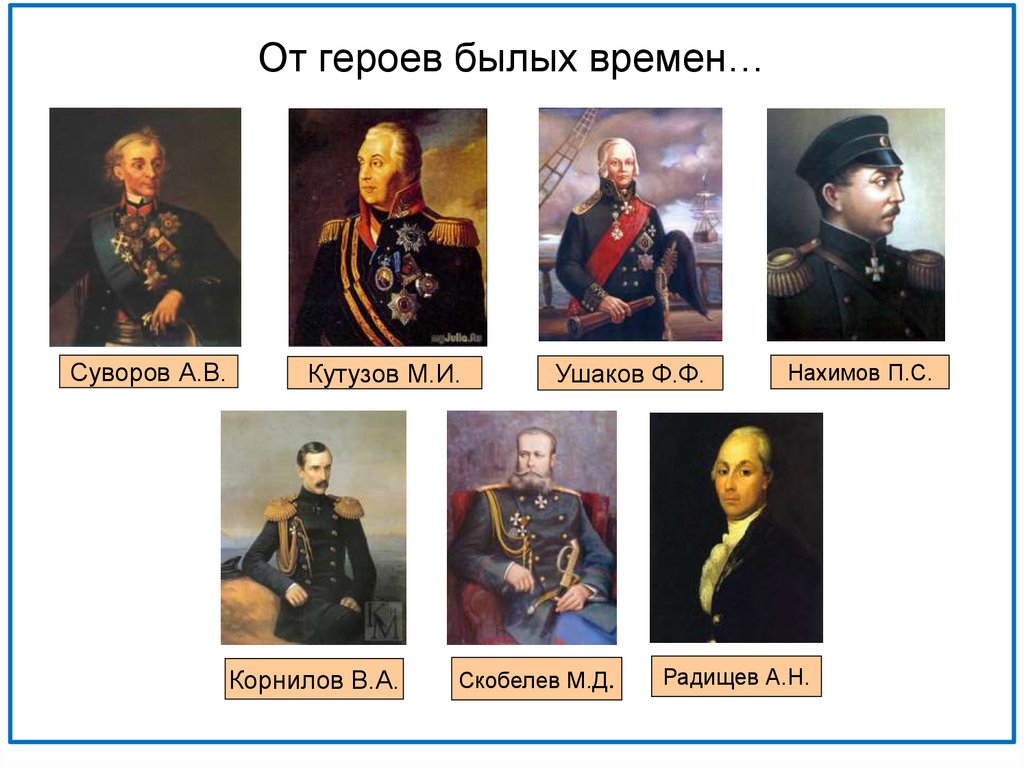 От героев былых времен…

Суворов А.В.

Кутузов М.И.

Ушаков Ф.Ф.

Нахимов П.С.

Корнилов В.А.

Скобелев М.Д.

Радищев А.Н.